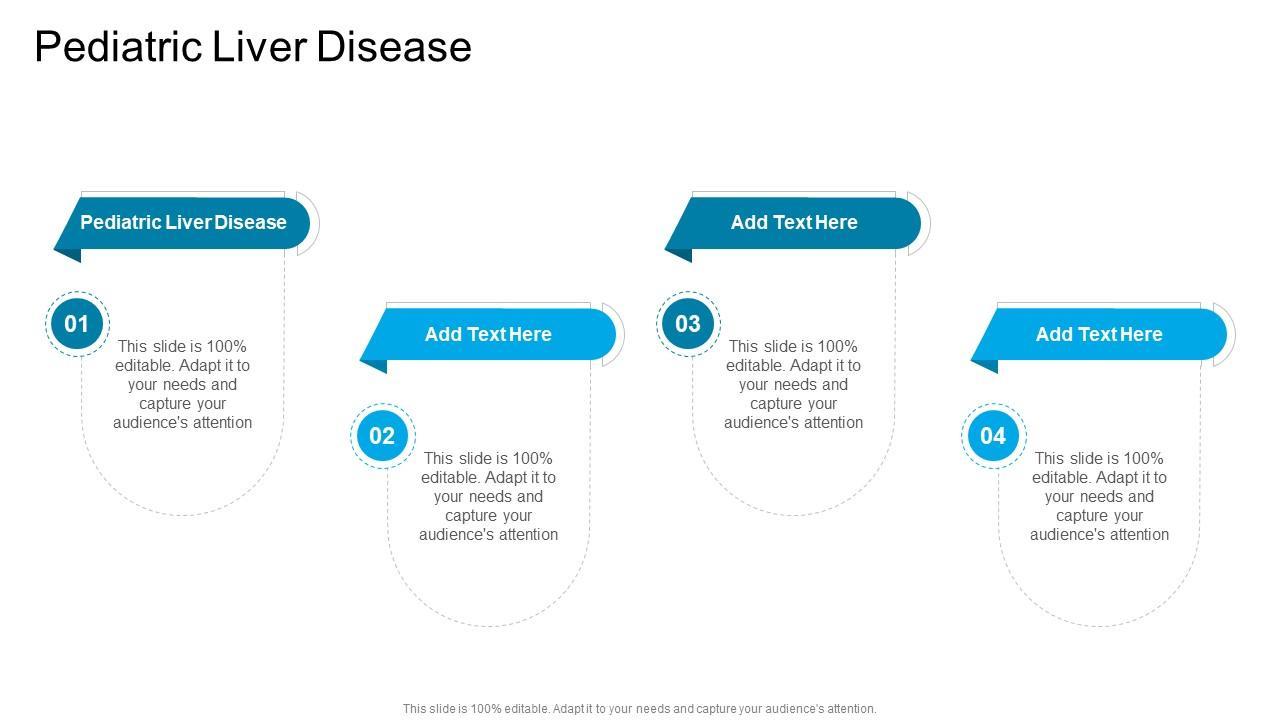 Pediatric Liver Disease

Pediatric Liver Disease

01

This slide is 100% editable. Adapt it to your needs and capture your audience's attention

Add Text Here

02

This slide is 100% editable. Adapt it to your needs and capture your audience's attention

Add Text Here

03

This slide is 100% editable. Adapt it to your needs and capture your audience's attention

Add Text Here

04

This slide is 100% editable. Adapt it to your needs and capture your audience's attention

This slide is 100% editable. Adapt it to your needs and capture your audience's attention.